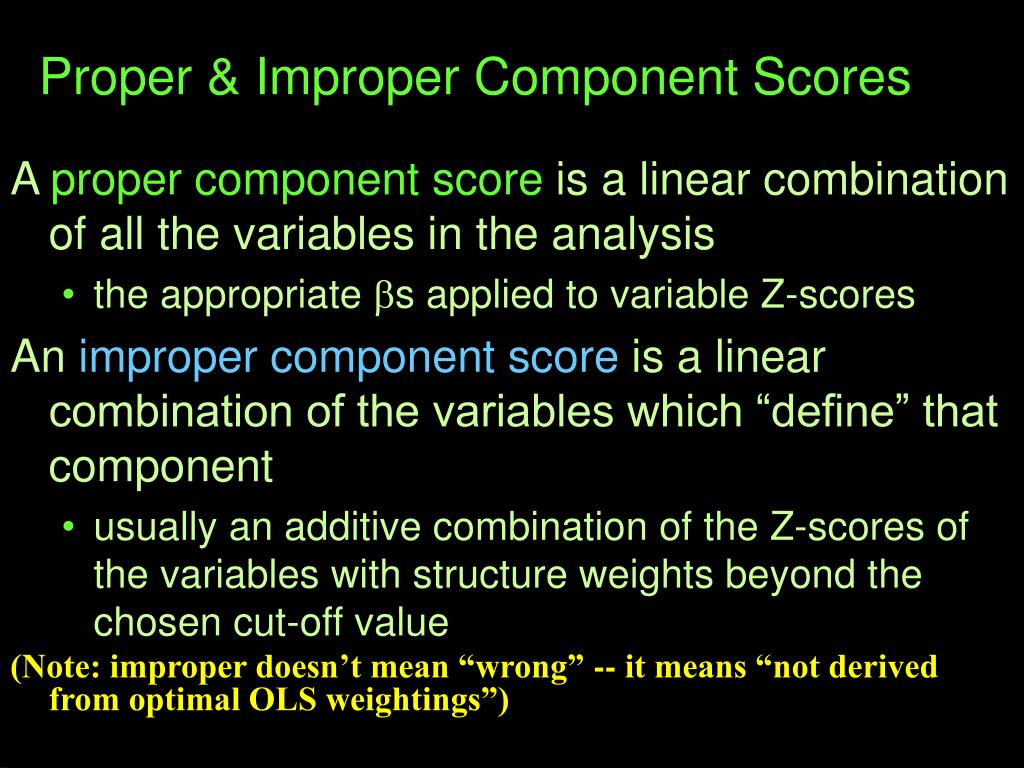 Proper & Improper Component Scores

A proper component score is a linear combination of all the variables in the analysis

• the appropriate $\beta$s applied to variable Z-scores

An improper component score is a linear combination of the variables which “define” that component

• usually an additive combination of the Z-scores of the variables with structure weights beyond the chosen cut-off value

(Note: improper doesn’t mean “wrong” -- it means “not derived from optimal OLS weightings”)